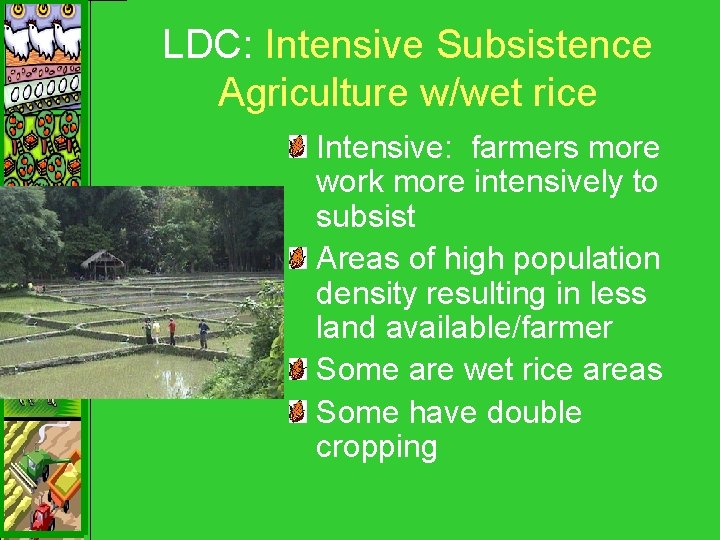 LDC: Intensive Subsistence Agriculture w/wet rice

Intensive: farmers more work more intensively to subsist

Areas of high population density resulting in less land available/farmer

Some are wet rice areas

Some have double cropping